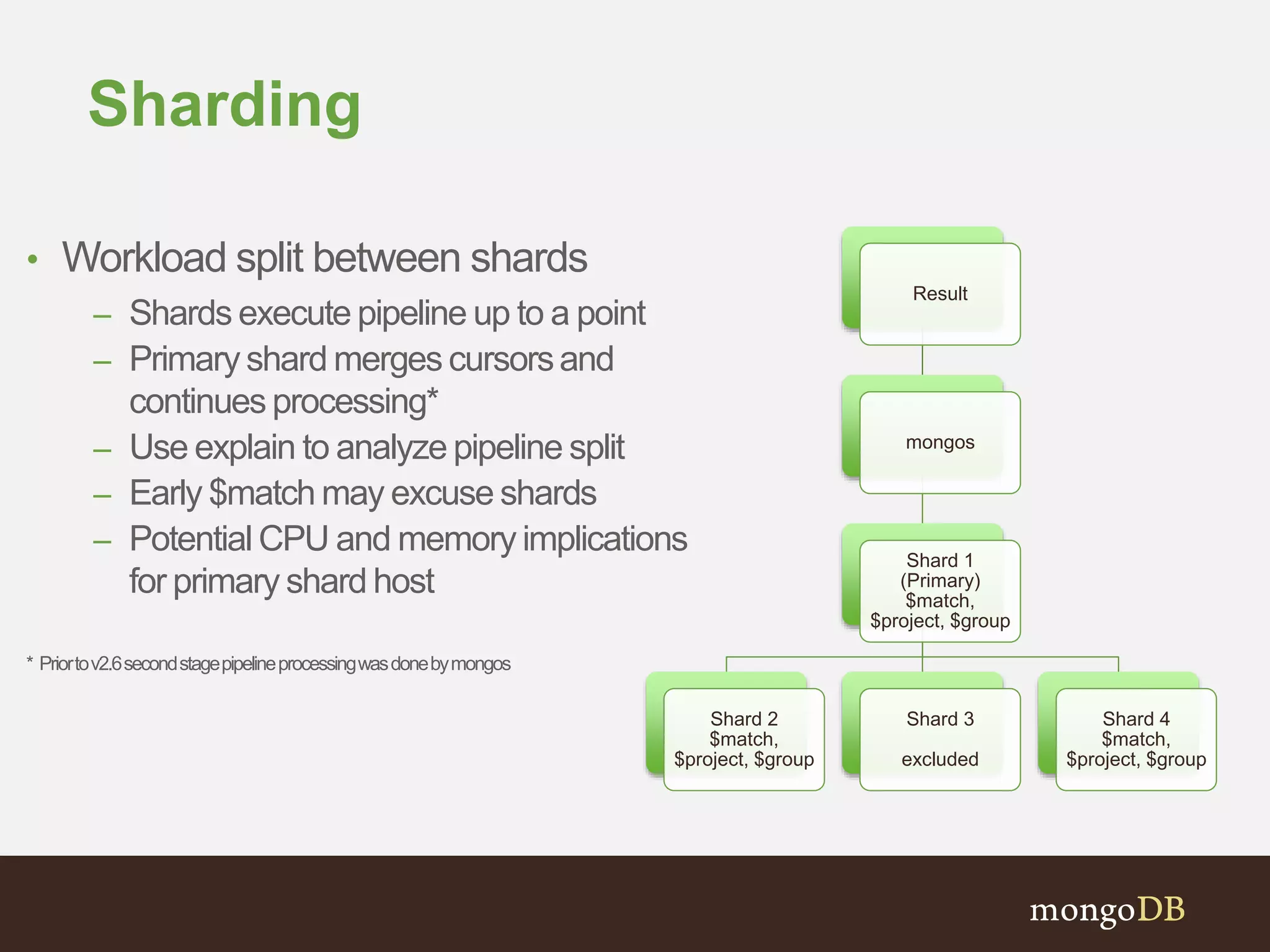 Sharding

• Workload split between shards
– Shards execute pipeline up to a point
– Primary shard merges cursors and continues processing*
– Use explain to analyze pipeline split
– Early \$match may excuse shards
– Potential CPU and memory implications for primary shard host

* Prior to v2.6 second stage pipeline processing was done by mongos

Result

mongos

Shard 1
(Primary)
\$match,
\$project, \$group

Shard 2
\$match,
\$project, \$group

Shard 3
excluded

Shard 4
\$match,
\$project, \$group

mongoDB